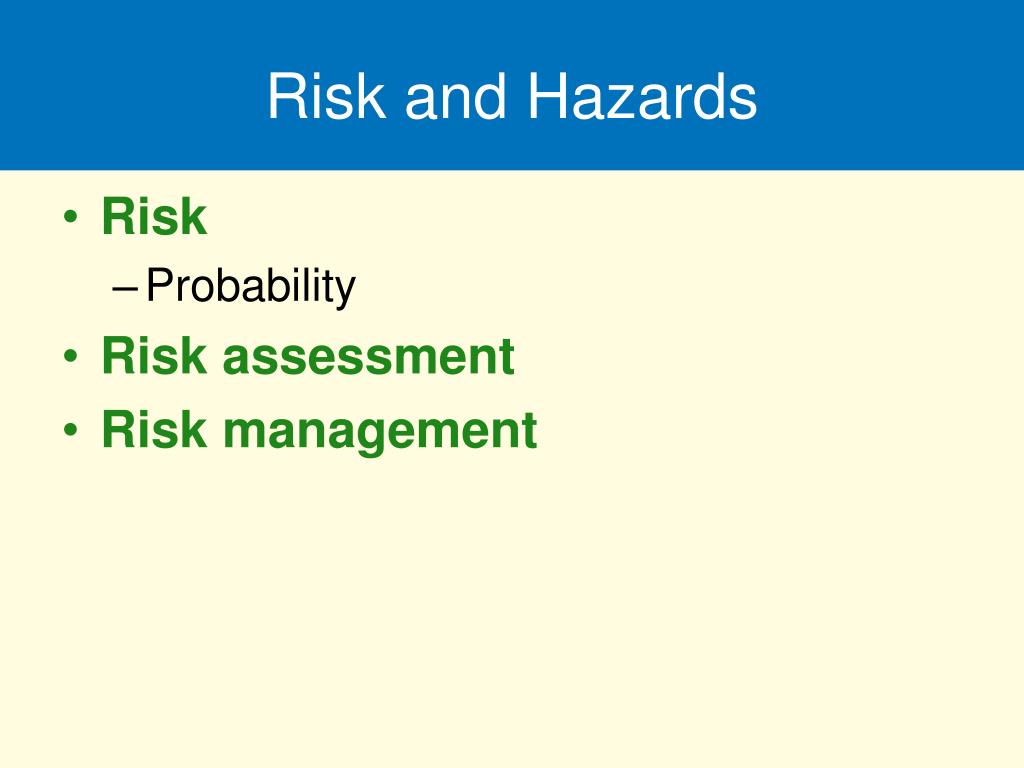 Risk and Hazards

• Risk
– Probability
• Risk assessment
• Risk management